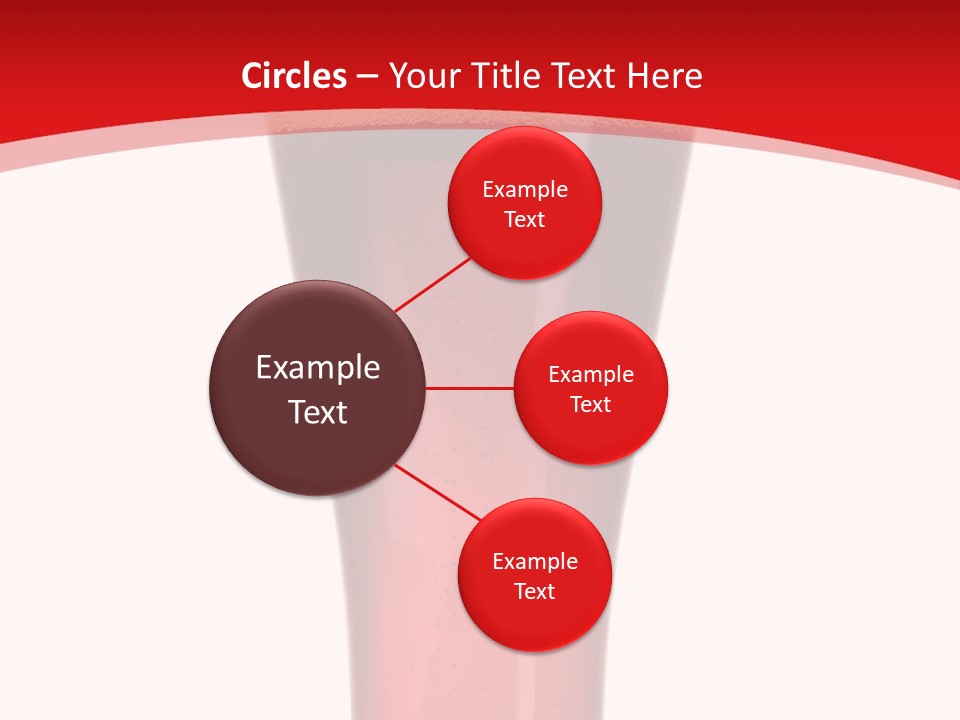 Circles – Your Title Text Here

Example Text

Example Text

Example Text

Example Text